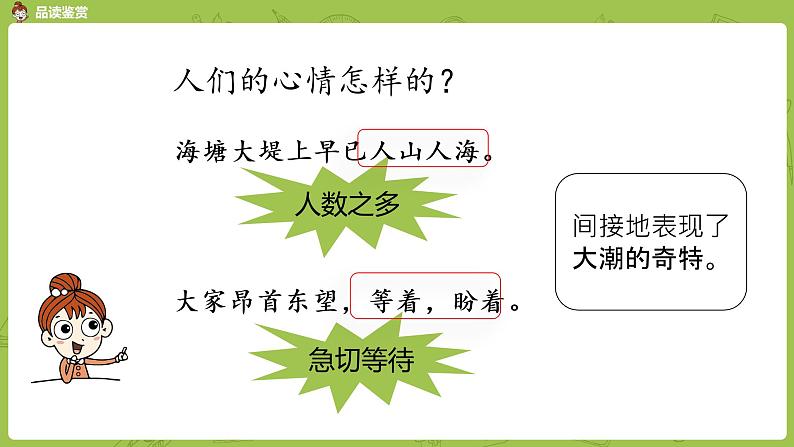 品读鉴赏

人们的心情怎样的？

海塘大堤上早已人山人海。

人数之多

大家昂首东望，等着，盼着。

急切等待

间接地表现了大潮的奇特。